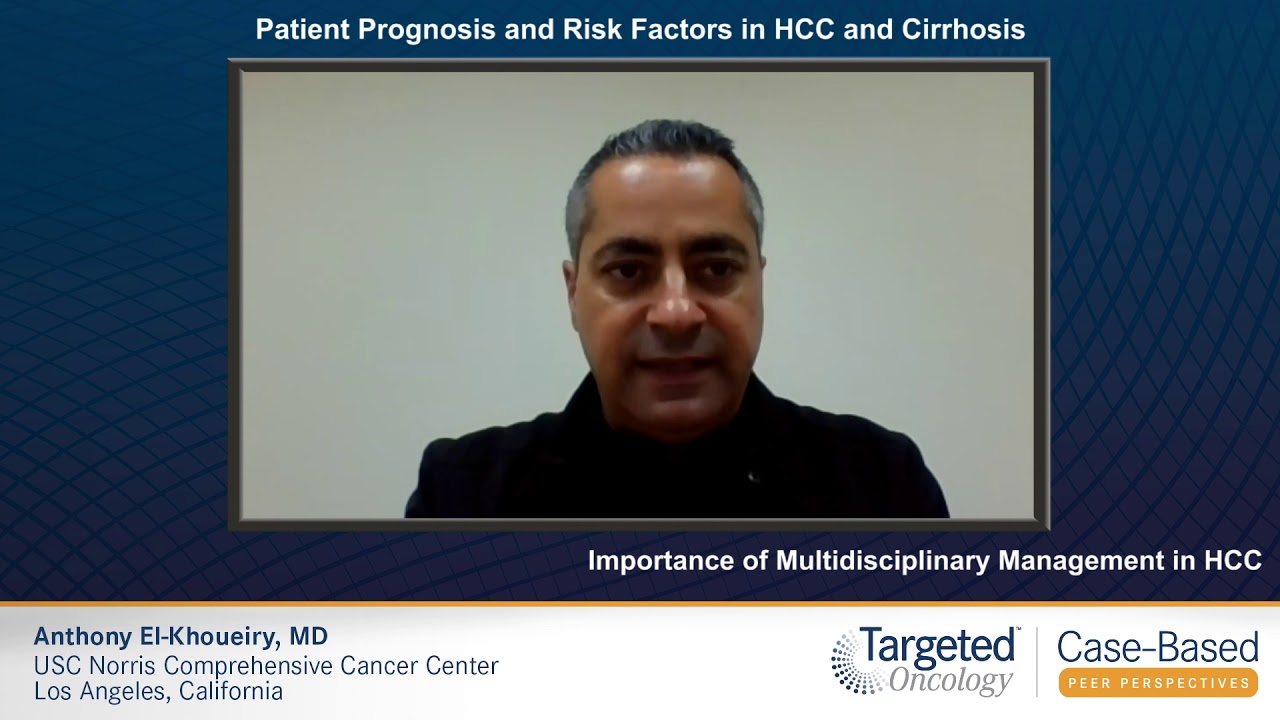 Patient Prognosis and Risk Factors in HCC and Cirrhosis

Importance of Multidisciplinary Management in HCC

Anthony El-Khoueiry, MD
USC Norris Comprehensive Cancer Center
Los Angeles, California

Targeted™ Oncology

Case-Based
PEER PERSPECTIVES